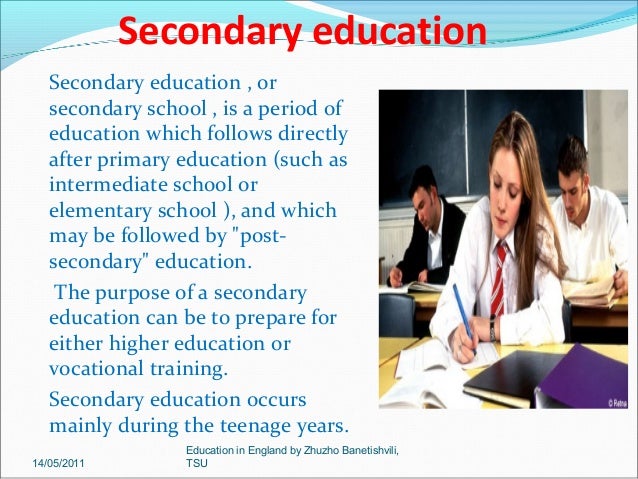 Secondary education

Secondary education , or secondary school , is a period of education which follows directly after primary education (such as intermediate school or elementary school ), and which may be followed by "post-secondary" education.

The purpose of a secondary education can be to prepare for either higher education or vocational training.

Secondary education occurs mainly during the teenage years.

© Retna

14/05/2011

Education in England by Zhuzho Banetishvili, TSU